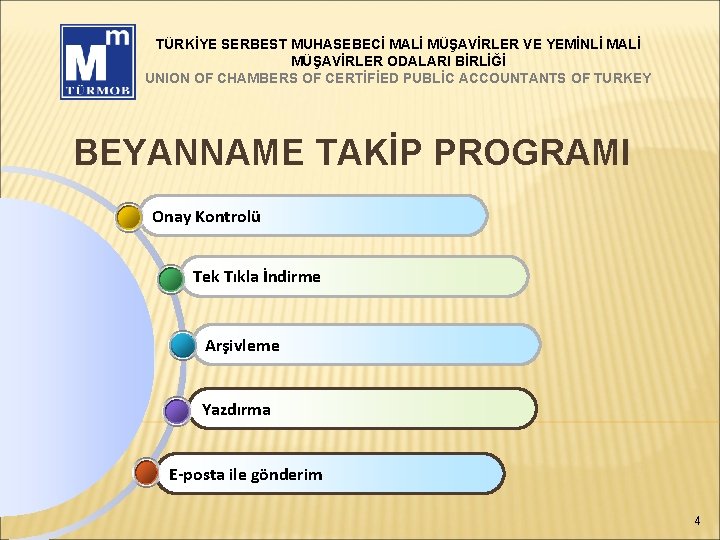 Mm
TÜRMOB

TÜRKİYE SERBEST MUHASEBECİ MALİ MÜŞAVİRLER VE YEMİNLİ MALİ MÜŞAVİRLER ODALARI BİRLİĞİ
UNION OF CHAMBERS OF CERTİFİED PUBLİC ACCOUNTANTS OF TURKEY

BEYANNAME TAKİP PROGRAMI

Onay Kontrolü

Tek Tıkla İndirme

Arşivleme

Yazdırma

E-posta ile gönderim

4